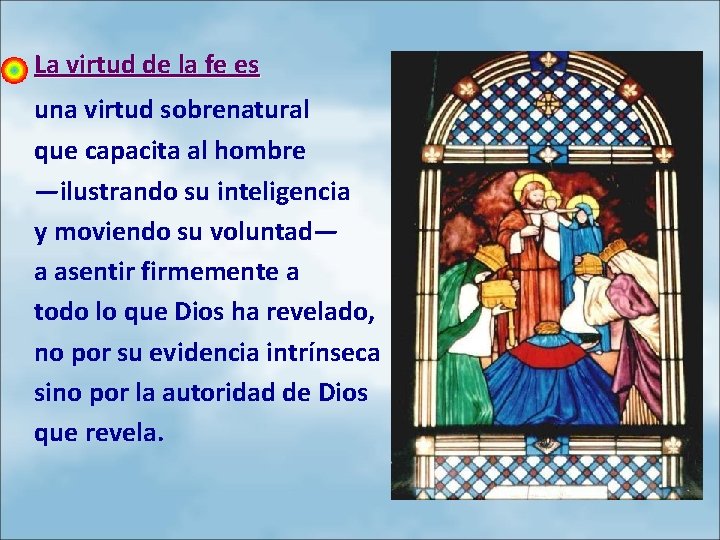 La virtud de la fe es

una virtud sobrenatural que capacita al hombre —ilustrando su inteligencia y moviendo su voluntad— a asentir firmemente a todo lo que Dios ha revelado, no por su evidencia intrínseca sino por la autoridad de Dios que revela.